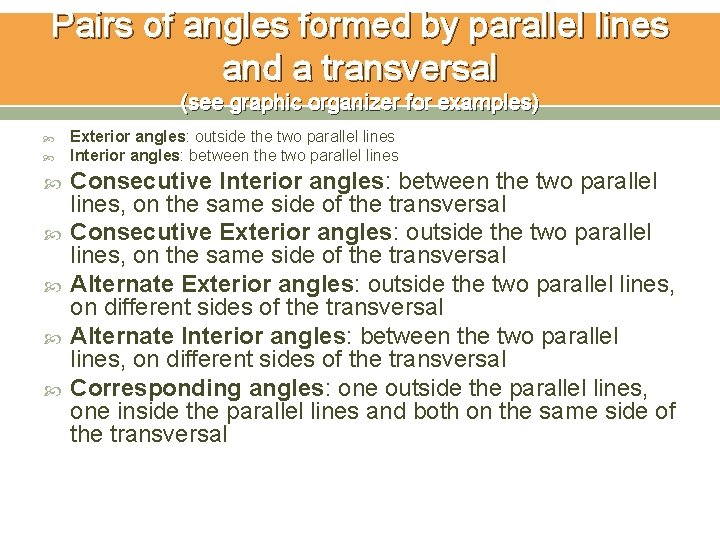 Pairs of angles formed by parallel lines and a transversal
(see graphic organizer for examples)

Exterior angles: outside the two parallel lines
Interior angles: between the two parallel lines

Consecutive Interior angles: between the two parallel lines, on the same side of the transversal

Consecutive Exterior angles: outside the two parallel lines, on the same side of the transversal

Alternate Exterior angles: outside the two parallel lines, on different sides of the transversal

Alternate Interior angles: between the two parallel lines, on different sides of the transversal

Corresponding angles: one outside the parallel lines, one inside the parallel lines and both on the same side of the transversal